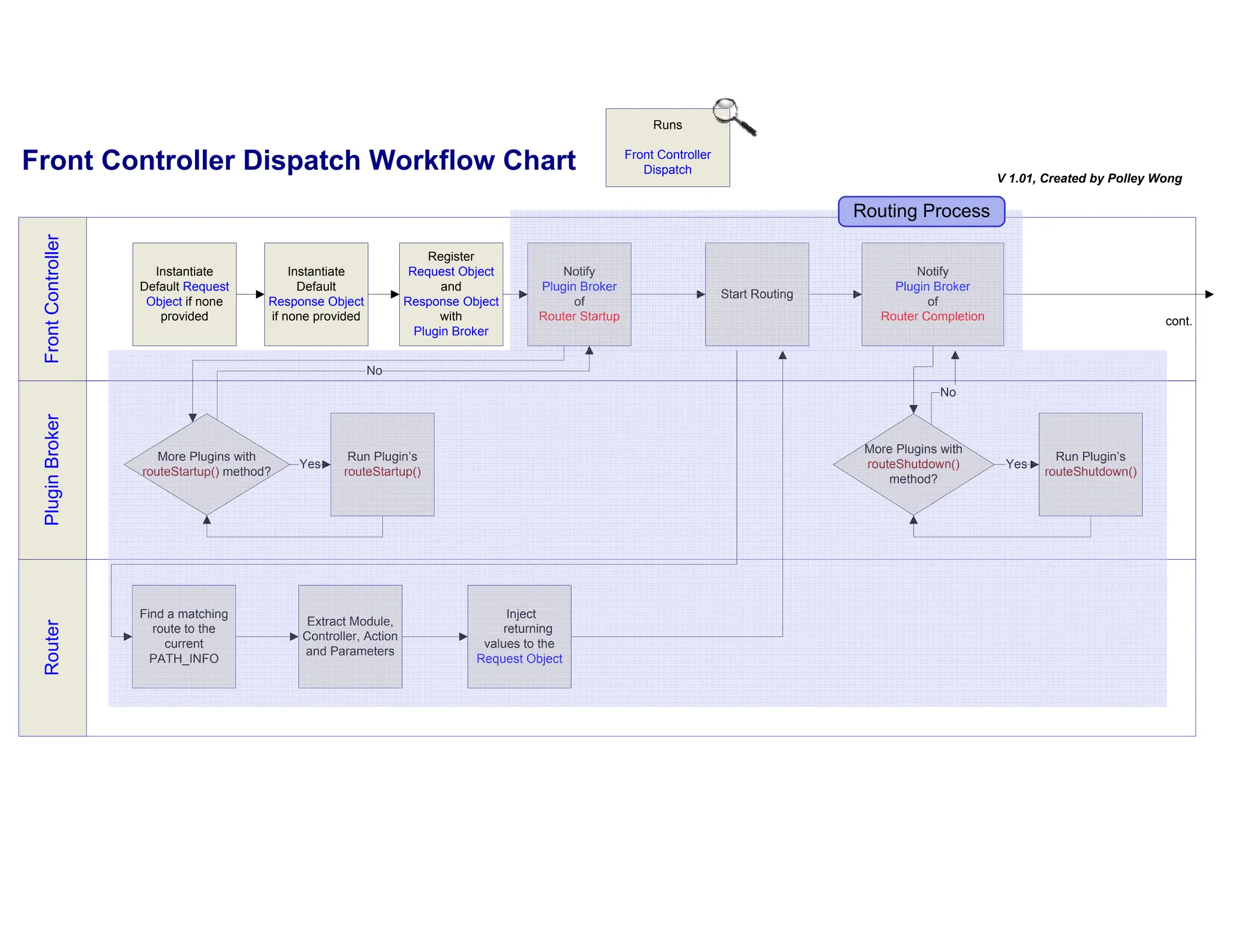 Front Controller Dispatch Workflow Chart

Runs

Front Controller Dispatch

V 1.01, Created by Polley Wong

Routing Process

Front Controller

Instantiate Default Request Object if none provided

Instantiate Default Response Object if none provided

Register Request Object and Response Object with Plugin Broker

Notify Plugin Broker of Router Startup

Start Routing

Notify Plugin Broker of Router Completion

cont.

No

No

Plugin Broker

More Plugins with routeStartup() method?

Yes

Run Plugin's routeStartup()

More Plugins with routeShutdown() method?

Yes

Run Plugin's routeShutdown()

Router

Find a matching route to the current PATH_INFO

Extract Module, Controller, Action and Parameters

Inject returning values to the Request Object